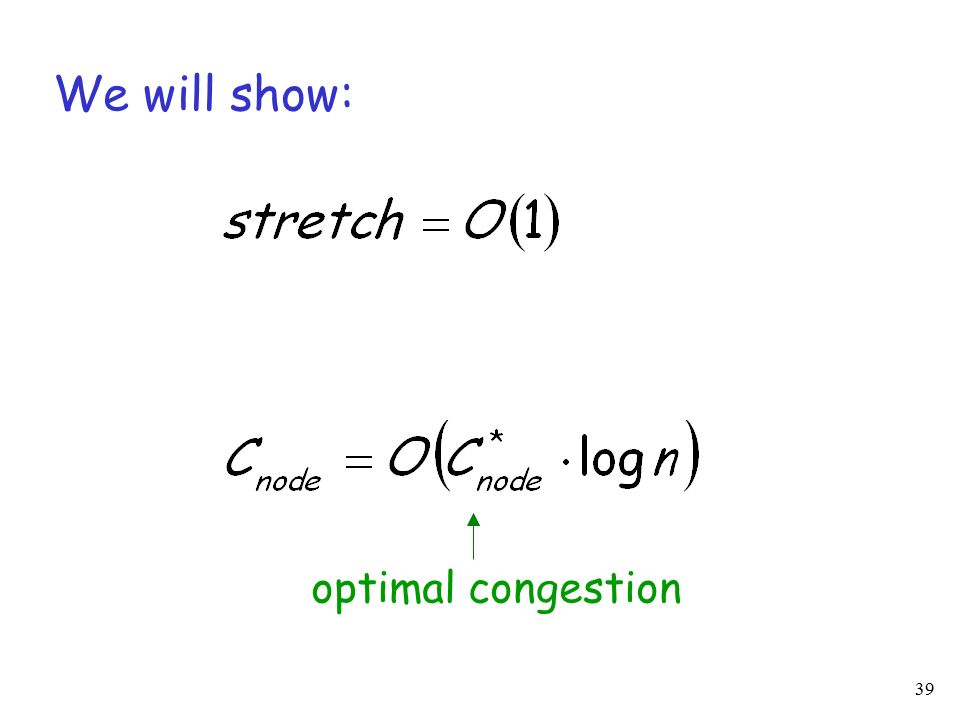 We will show:

$stretch = O(1)$

$C_{node} = O\left(C^*_{node} \cdot \log n\right)$

optimal congestion

39